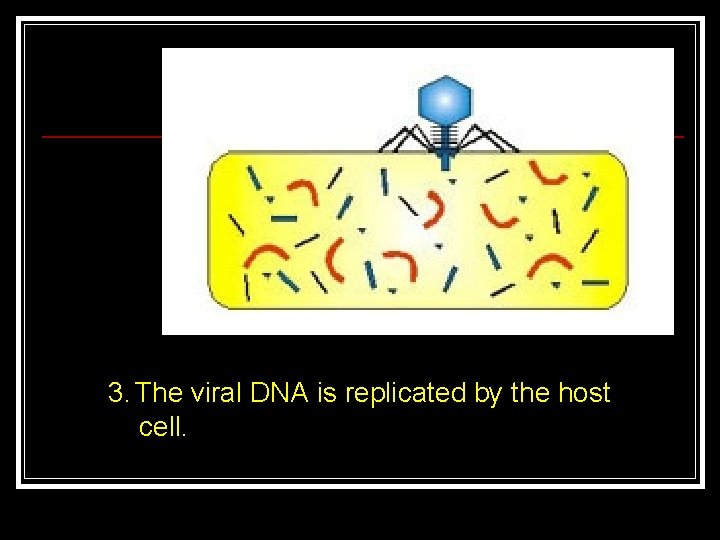 3. The viral DNA is replicated by the host cell.